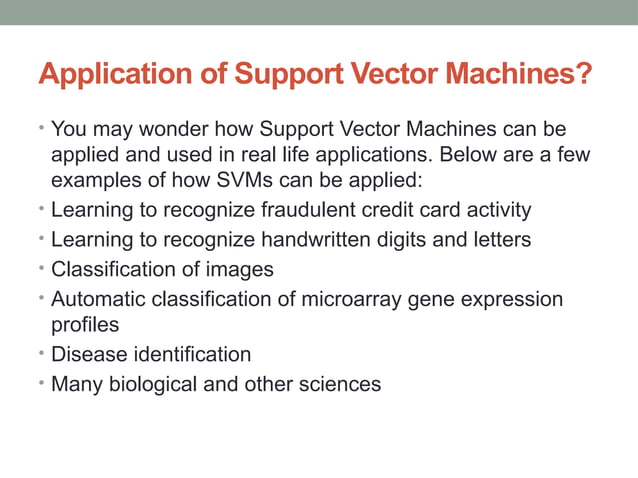 Application of Support Vector Machines?

• You may wonder how Support Vector Machines can be applied and used in real life applications. Below are a few examples of how SVMs can be applied:
• Learning to recognize fraudulent credit card activity
• Learning to recognize handwritten digits and letters
• Classification of images
• Automatic classification of microarray gene expression profiles
• Disease identification
• Many biological and other sciences